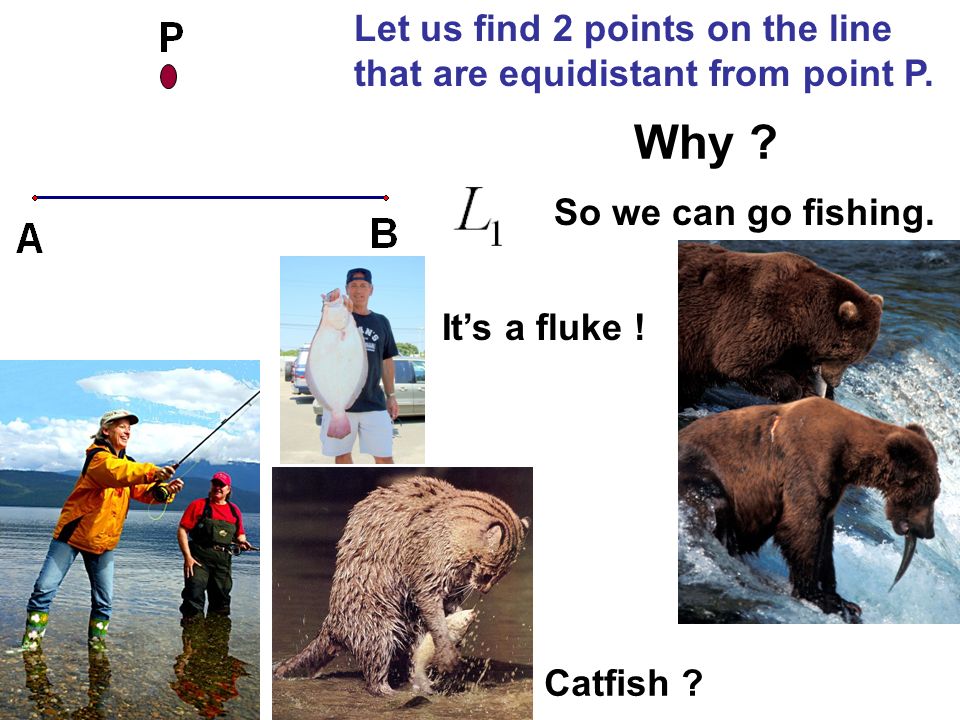 P

Let us find 2 points on the line that are equidistant from point P.

Why ?

A

B

$L_1$

So we can go fishing.

It's a fluke !

Catfish ?